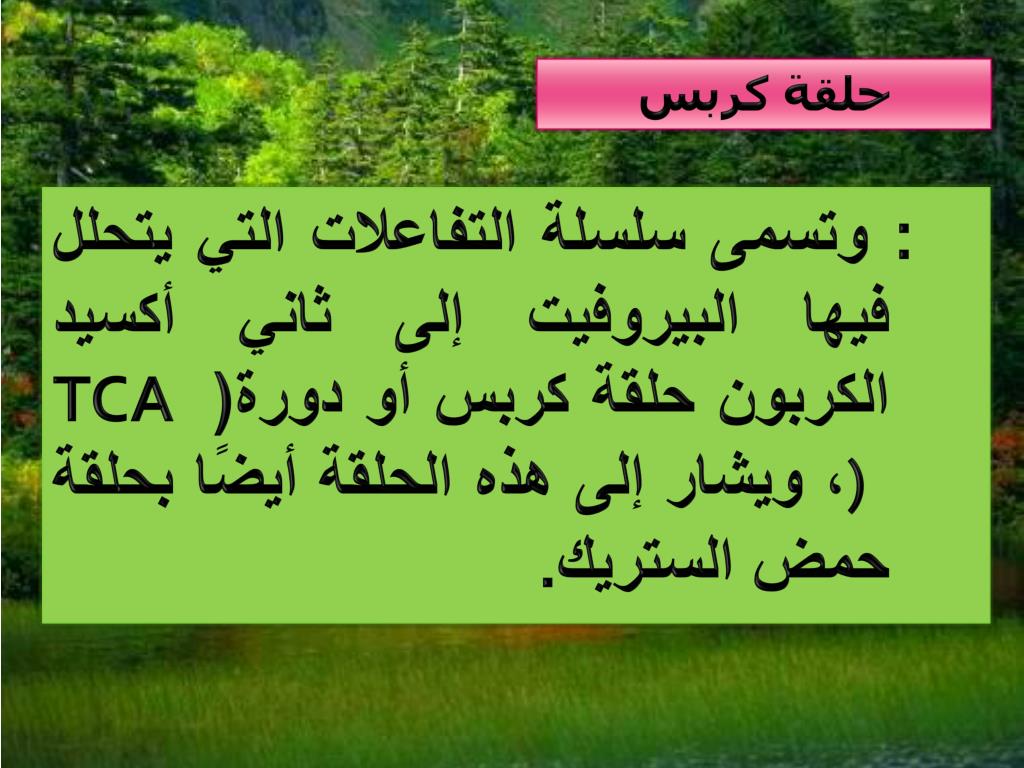 حلقة كربس

: وتسمى سلسلة التفاعلات التي يتحلل فيها البيروفيت إلى ثاني أكسيد الكربون حلقة كربس أو دورة( TCA )، ويشار إلى هذه الحلقة أيضًا بحلقة حمض الستريك.